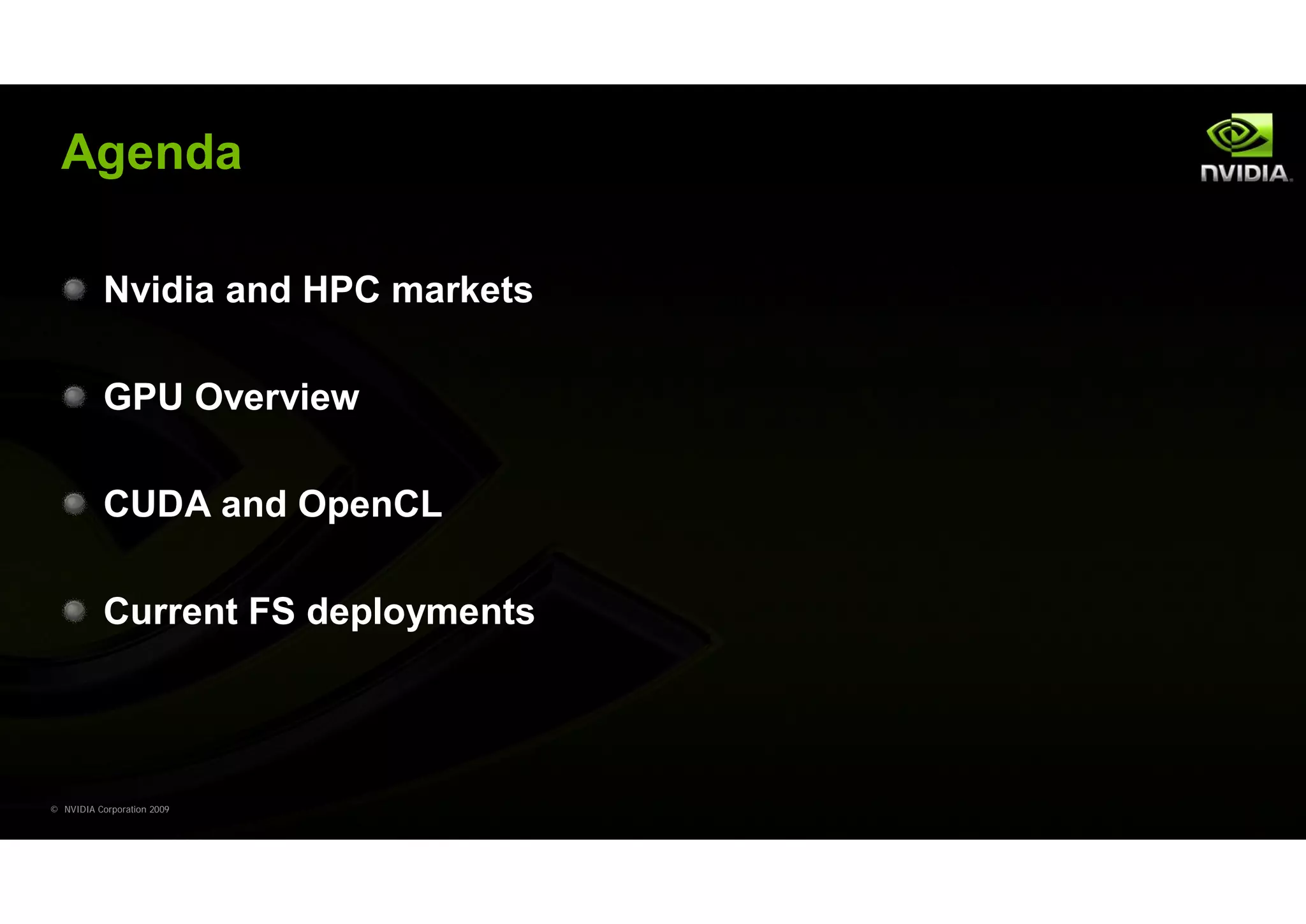 Agenda

NVIDIA.

Nvidia and HPC markets

GPU Overview

CUDA and OpenCL

Current FS deployments

© NVIDIA Corporation 2009